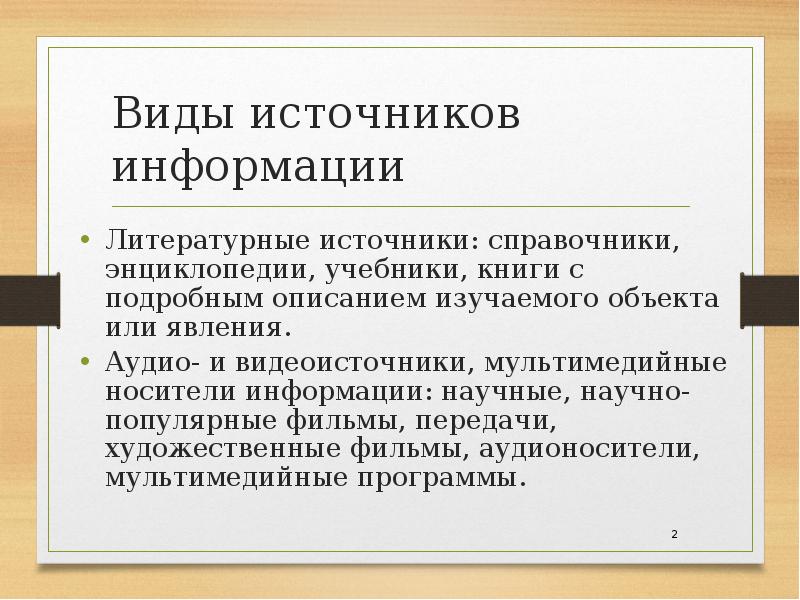 Виды источников информации

• Литературные источники: справочники, энциклопедии, учебники, книги с подробным описанием изучаемого объекта или явления.

• Аудио- и видеоисточники, мультимедийные носители информации: научные, научно-популярные фильмы, передачи, художественные фильмы, аудионосители, мультимедийные программы.

2